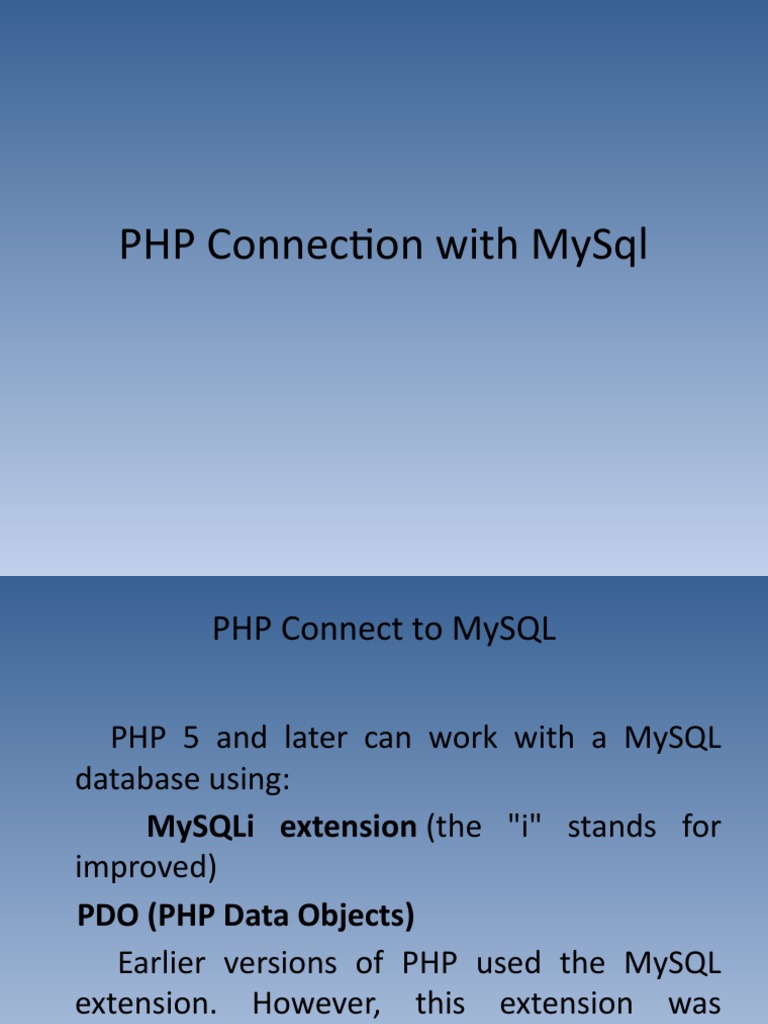 PHP Connection with MySql

PHP Connect to MySQL

PHP 5 and later can work with a MySQL database using:

MySQLi extension (the "i" stands for improved)

PDO (PHP Data Objects)

Earlier versions of PHP used the MySQL extension. However, this extension was